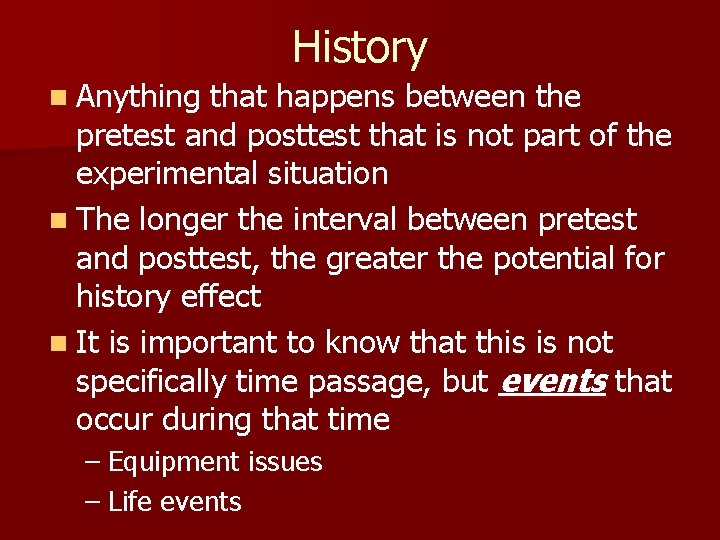 History

Anything that happens between the pretest and posttest that is not part of the experimental situation

The longer the interval between pretest and posttest, the greater the potential for history effect

It is important to know that this is not specifically time passage, but events that occur during that time

– Equipment issues

– Life events